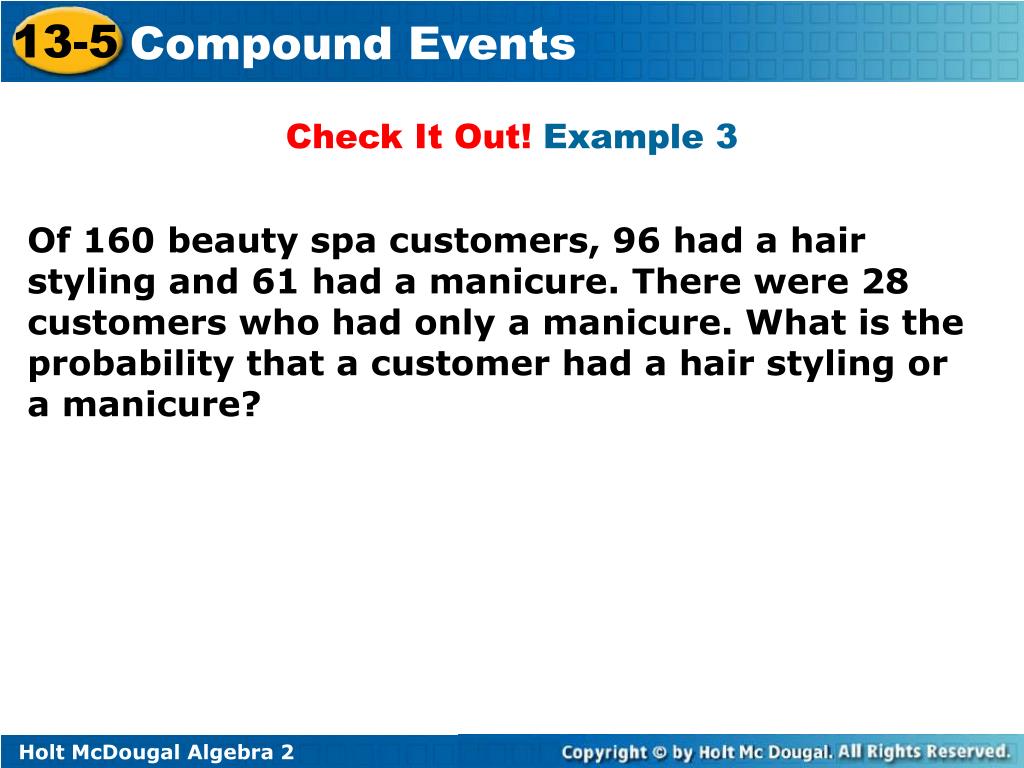 13-5 Compound Events

Check It Out! Example 3

Of 160 beauty spa customers, 96 had a hair styling and 61 had a manicure. There were 28 customers who had only a manicure. What is the probability that a customer had a hair styling or a manicure?

Holt McDougal Algebra 2

Copyright © by Holt Mc Dougal. All Rights Reserved.